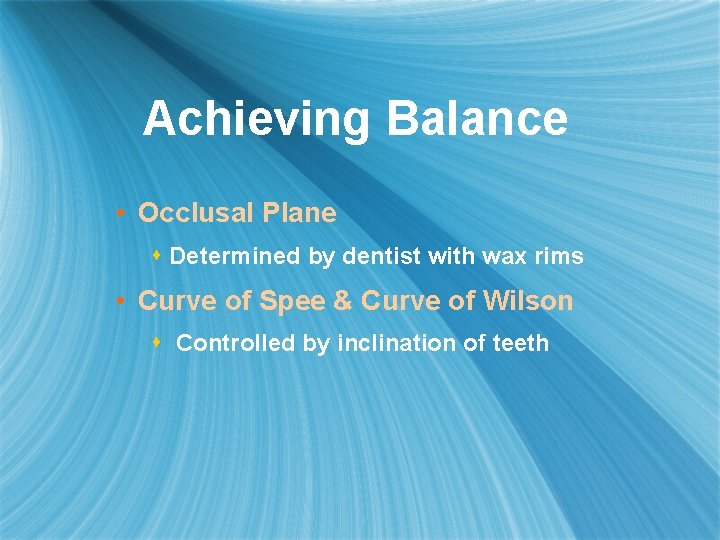 Achieving Balance

• Occlusal Plane
  • Determined by dentist with wax rims
• Curve of Spee & Curve of Wilson
  • Controlled by inclination of teeth